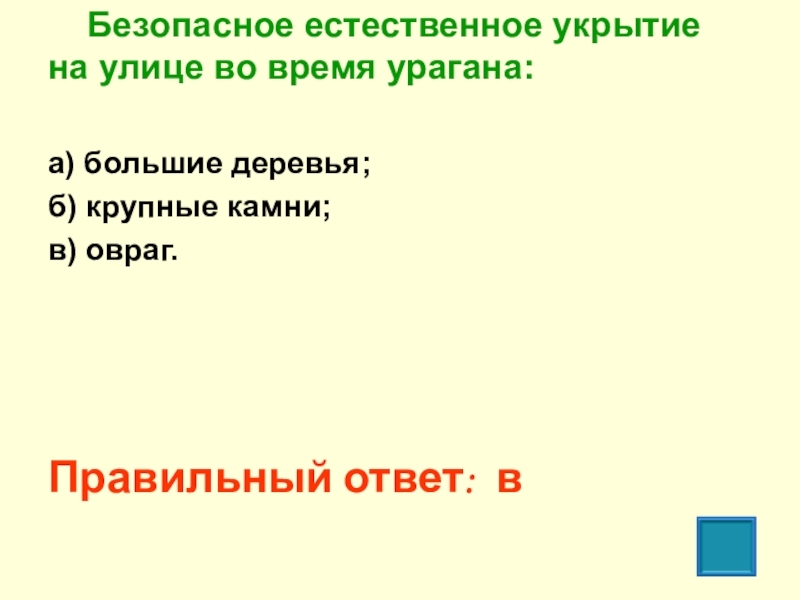 Безопасное естественное укрытие на улице во время урагана:

а) большие деревья;

б) крупные камни;

в) овраг.

Правильный ответ: в